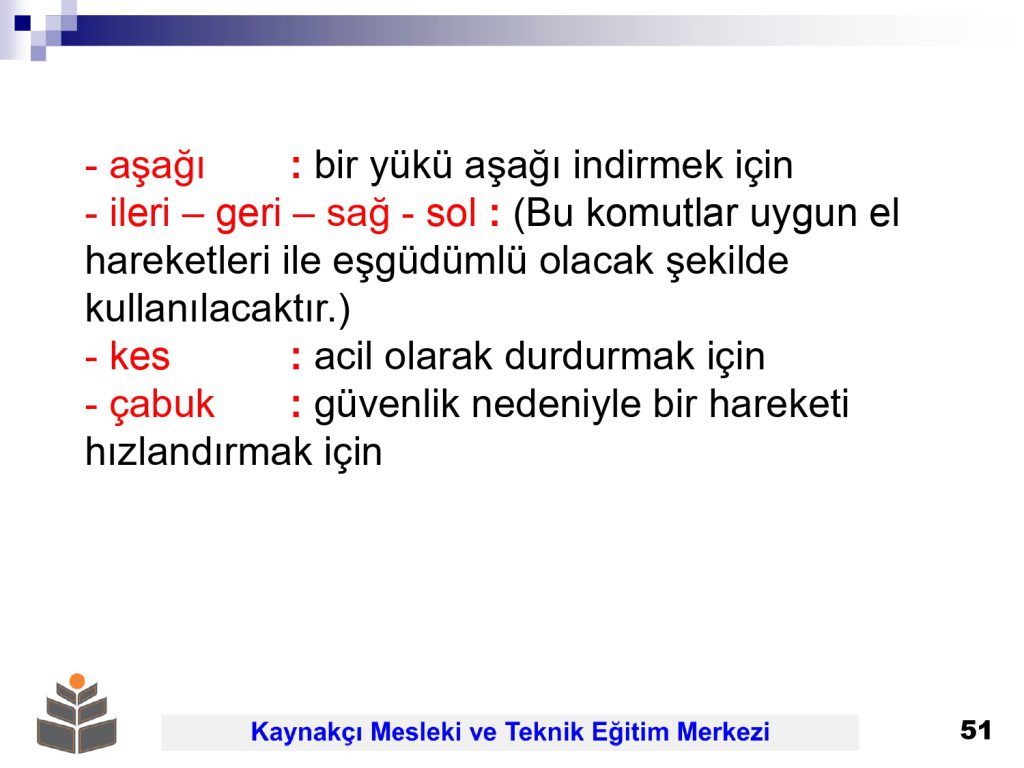 - aşağı : bir yükü aşağı indirmek için
- ileri – geri – sağ - sol : (Bu komutlar uygun el hareketleri ile eşgüdümlü olacak şekilde kullanılacaktır.)
- kes : acil olarak durdurmak için
- çabuk : güvenlik nedeniyle bir hareketi hızlandırmak için

Kaynakçı Mesleki ve Teknik Eğitim Merkezi

51